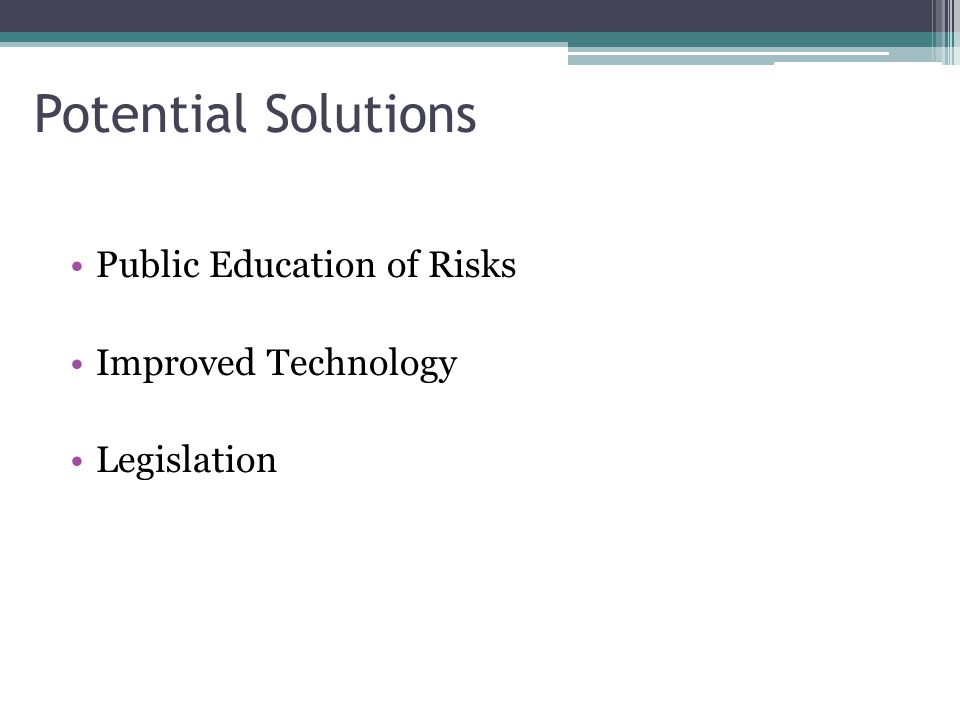 Potential Solutions

• Public Education of Risks

• Improved Technology

• Legislation